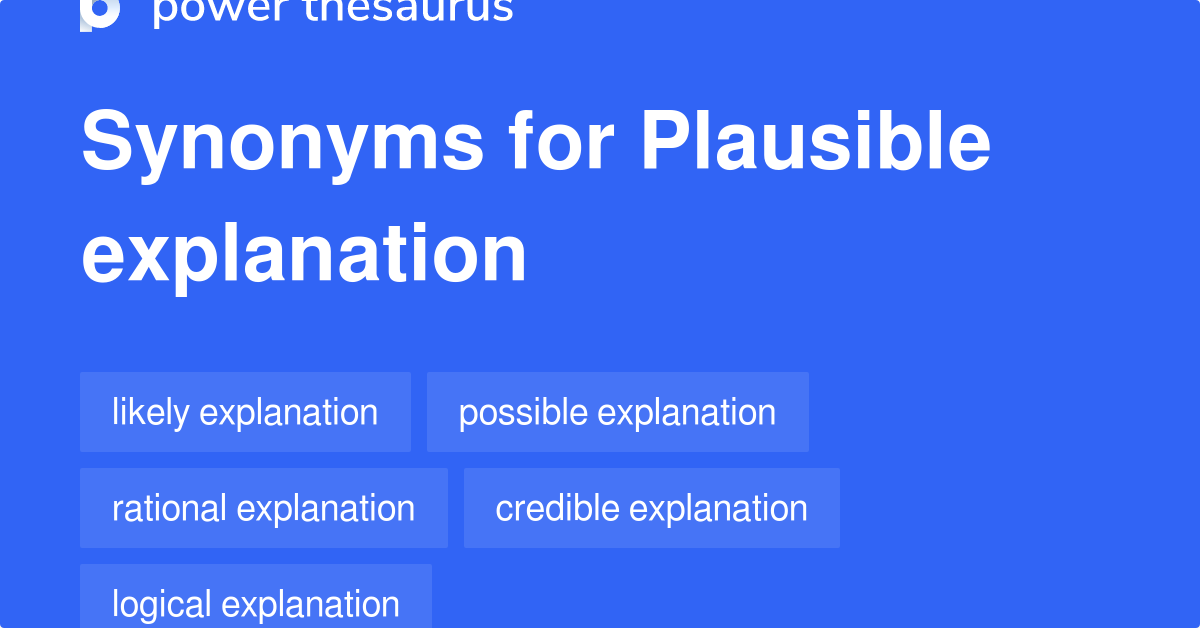 power thesaurus

Synonyms for Plausible explanation

likely explanation

possible explanation

rational explanation

credible explanation

logical explanation